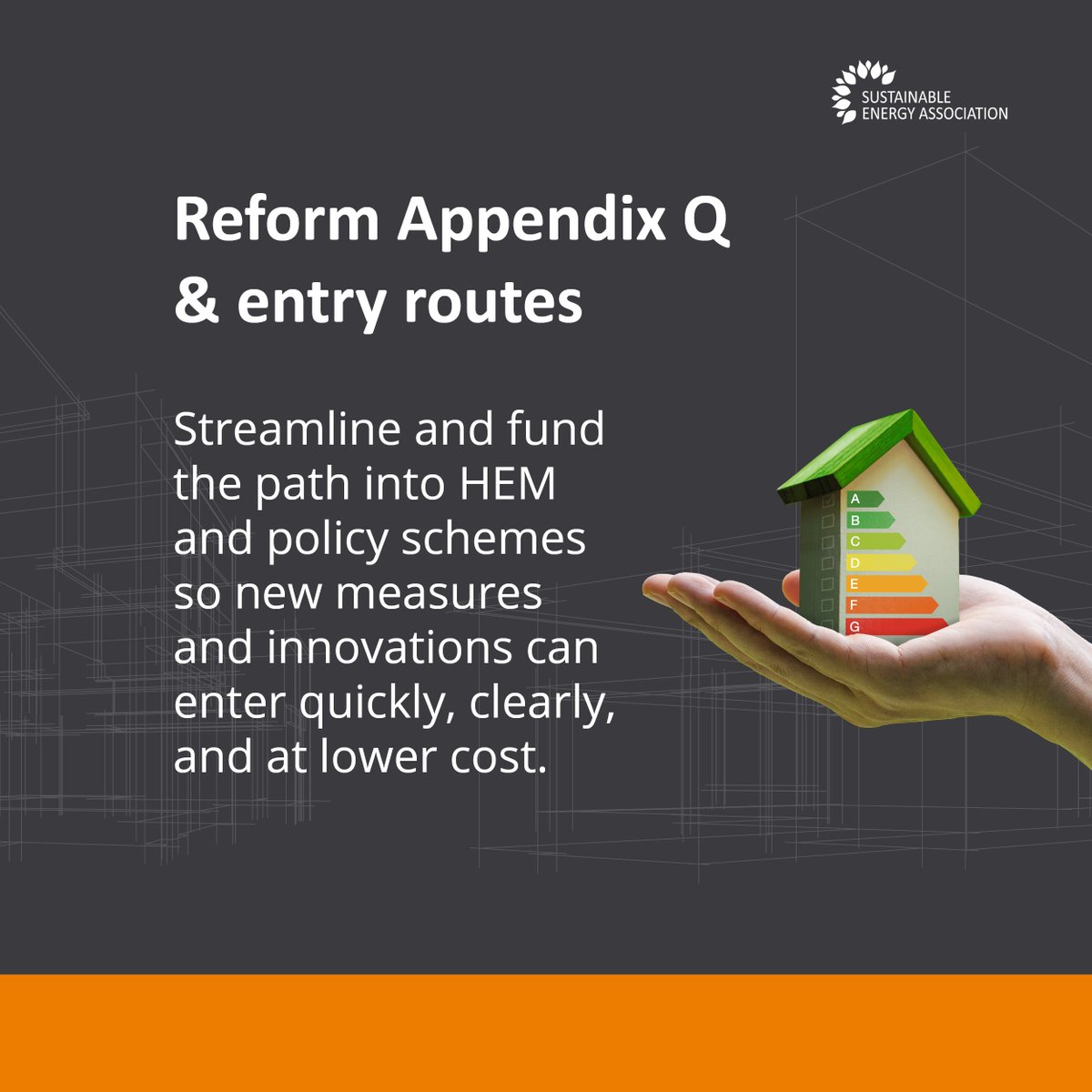 SUSTAINABLE ENERGY ASSOCIATION

Reform Appendix Q & entry routes

Streamline and fund the path into HEM and policy schemes so new measures and innovations can enter quickly, clearly, and at lower cost.

A
B
C
D
E
F
G